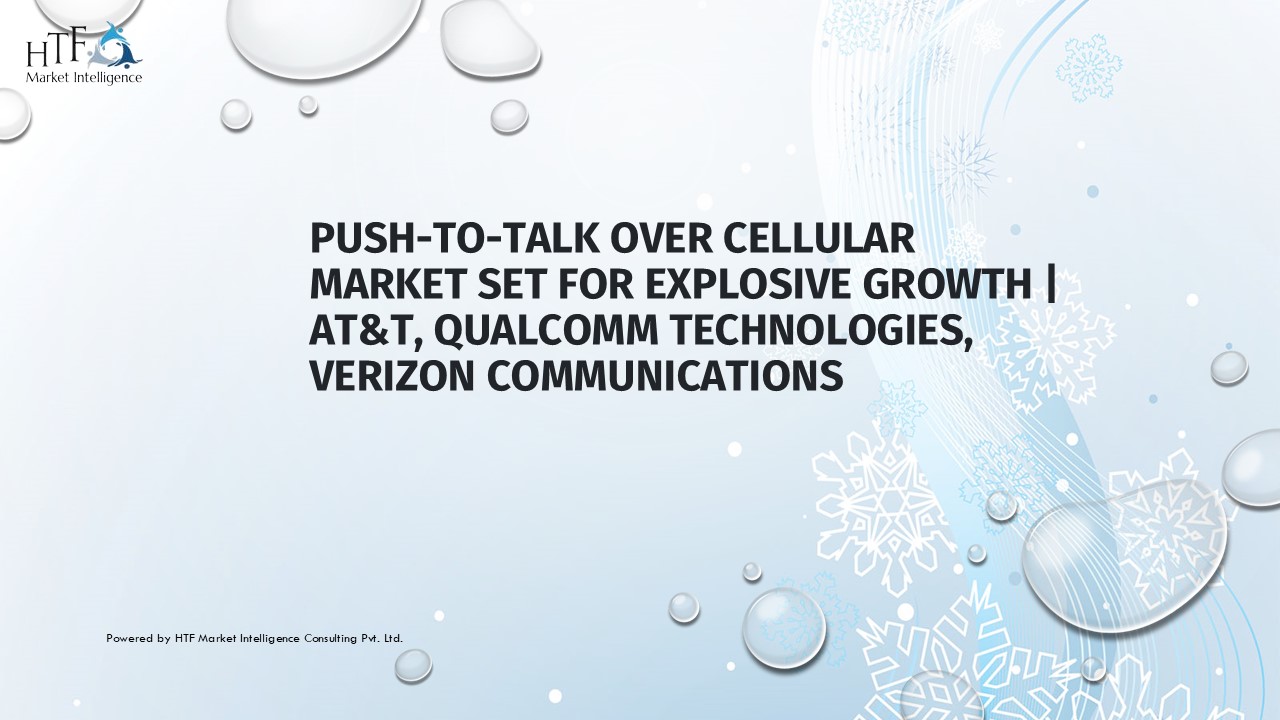 HTF
Market Intelligence

PUSH-TO-TALK OVER CELLULAR MARKET SET FOR EXPLOSIVE GROWTH | AT&T, QUALCOMM TECHNOLOGIES, VERIZON COMMUNICATIONS

Powered by HTF Market Intelligence Consulting Pvt. Ltd.